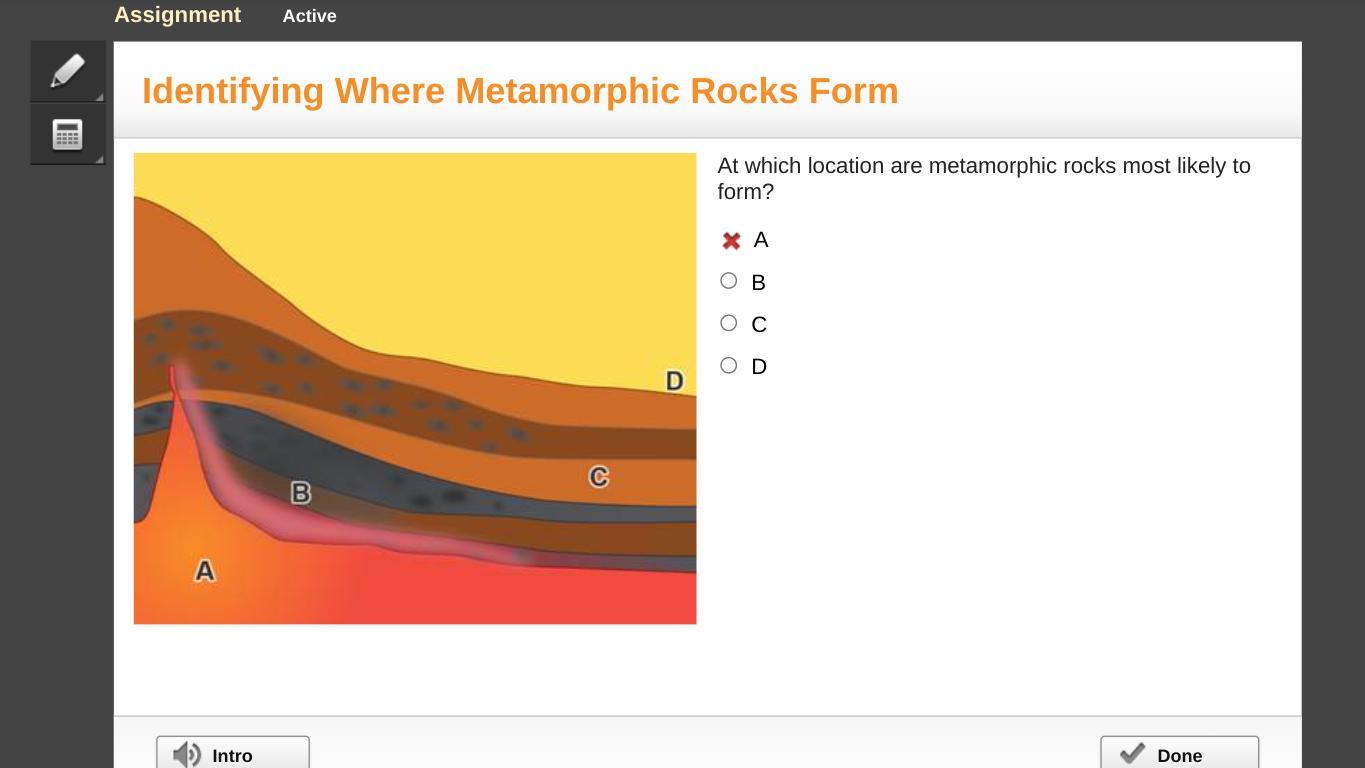 Assignment Active

Identifying Where Metamorphic Rocks Form

D
C
B
A

At which location are metamorphic rocks most likely to form?

A

B

C

D

Intro

Done